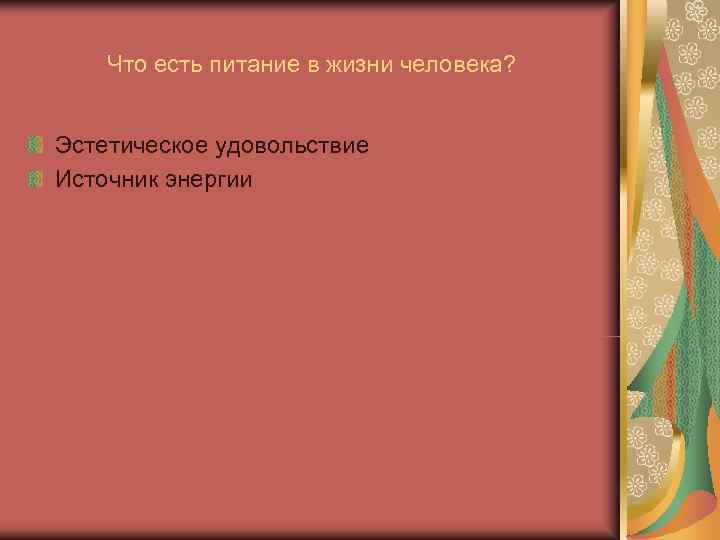 Что есть питание в жизни человека?

Эстетическое удовольствие
Источник энергии